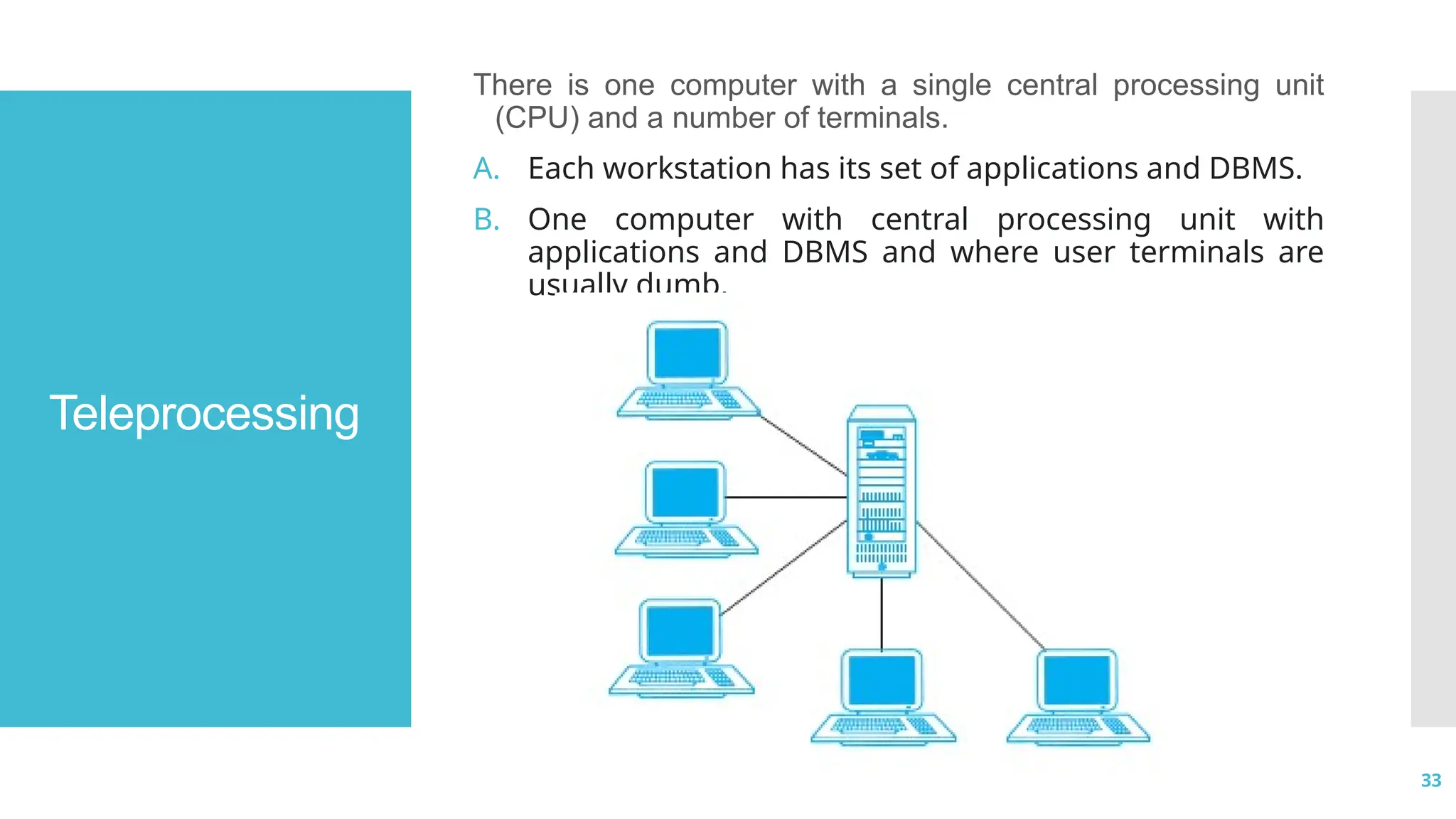 Teleprocessing

There is one computer with a single central processing unit (CPU) and a number of terminals.

A. Each workstation has its set of applications and DBMS.

B. One computer with central processing unit with applications and DBMS and where user terminals are usually dumb.

33